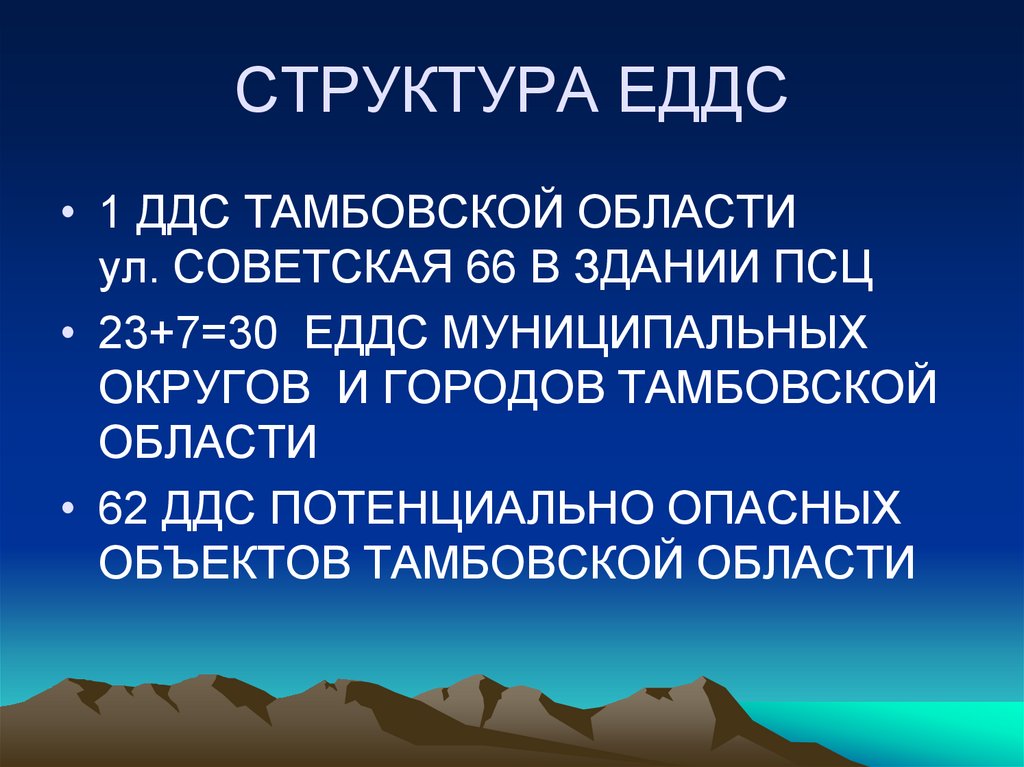 СТРУКТУРА ЕДДС

• 1 ДДС ТАМБОВСКОЙ ОБЛАСТИ ул. СОВЕТСКАЯ 66 В ЗДАНИИ ПСЦ
• 23+7=30 ЕДДС МУНИЦИПАЛЬНЫХ ОКРУГОВ И ГОРОДОВ ТАМБОВСКОЙ ОБЛАСТИ
• 62 ДДС ПОТЕНЦИАЛЬНО ОПАСНЫХ ОБЪЕКТОВ ТАМБОВСКОЙ ОБЛАСТИ